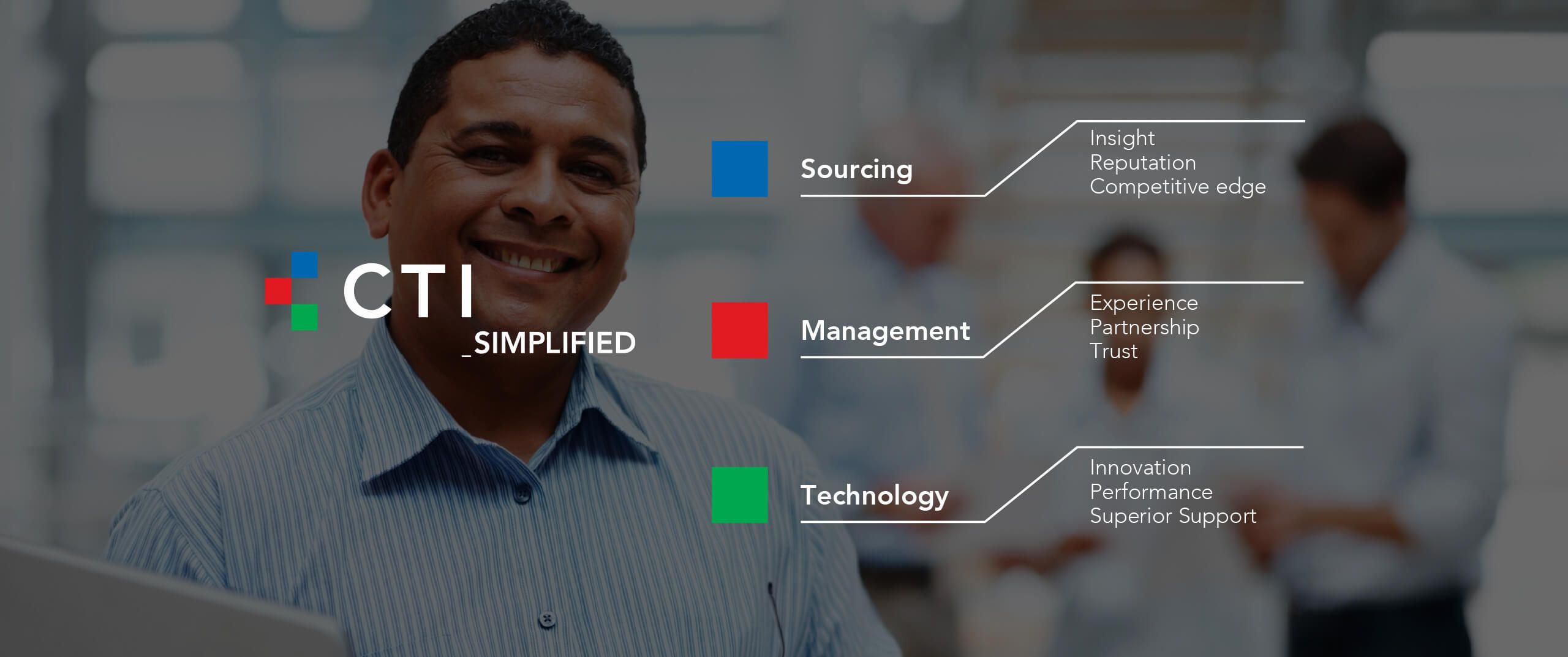 CTI
_SIMPLIFIED

Sourcing

Insight
Reputation
Competitive edge

Management

Experience
Partnership
Trust

Technology

Innovation
Performance
Superior Support